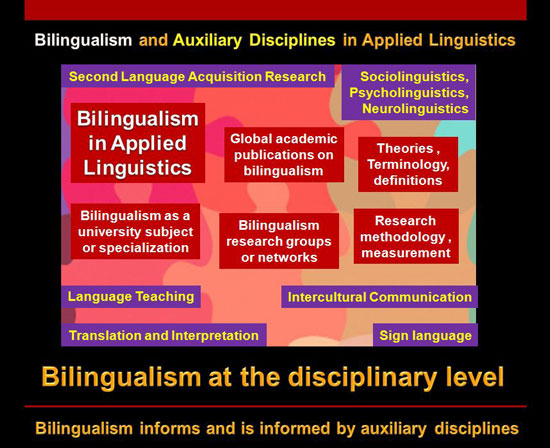 Bilingualism and Auxiliary Disciplines in Applied Linguistics

Second Language Acquisition Research

Sociolinguistics, Psycholinguistics, Neurolinguistics

Bilingualism in Applied Linguistics

Global academic publications on bilingualism

Theories , Terminology, definitions

Bilingualism as a university subject or specialization

Bilingualism research groups or networks

Research methodology , measurement

Language Teaching

Intercultural Communication

Translation and Interpretation

Sign language

Bilingualism at the disciplinary level

Bilingualism informs and is informed by auxiliary disciplines